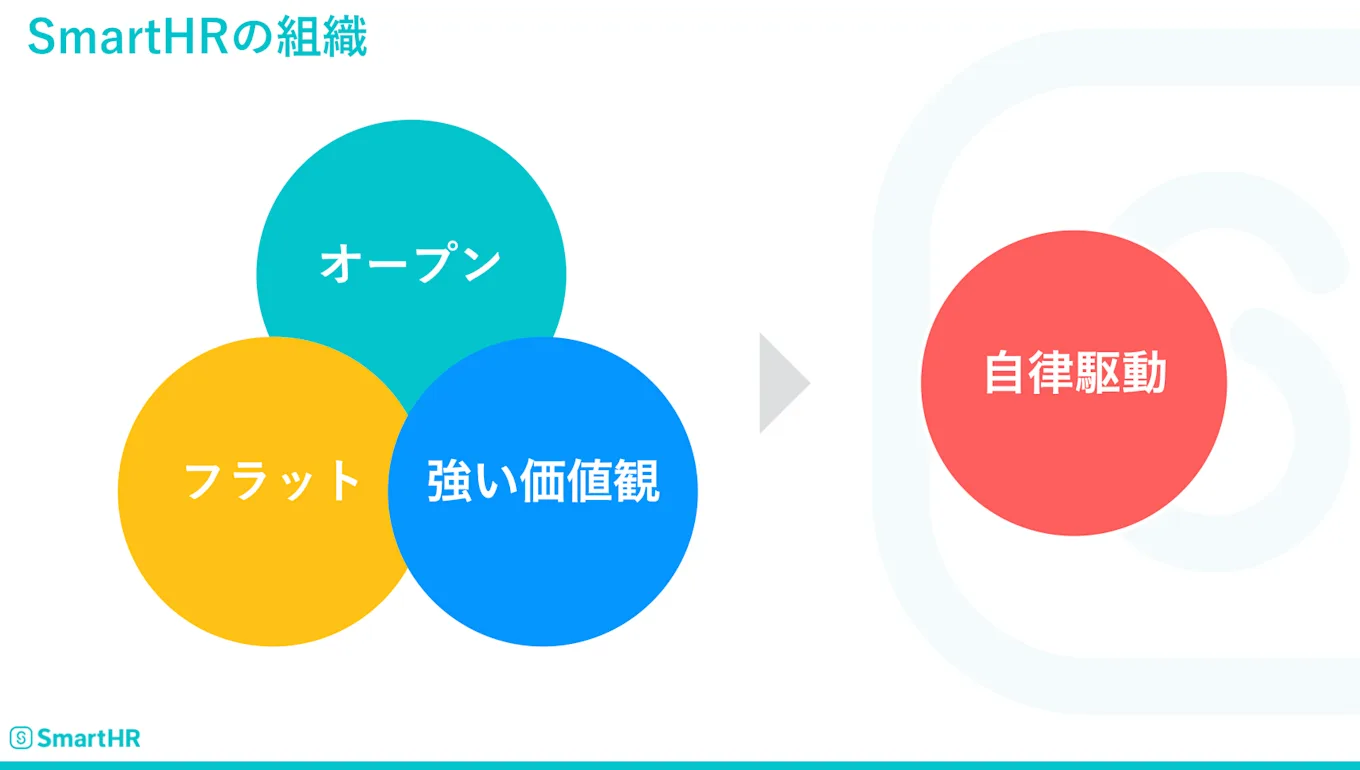 SmartHRの組織

オープン

フラット

強い価値観

自律駆動

SmartHR